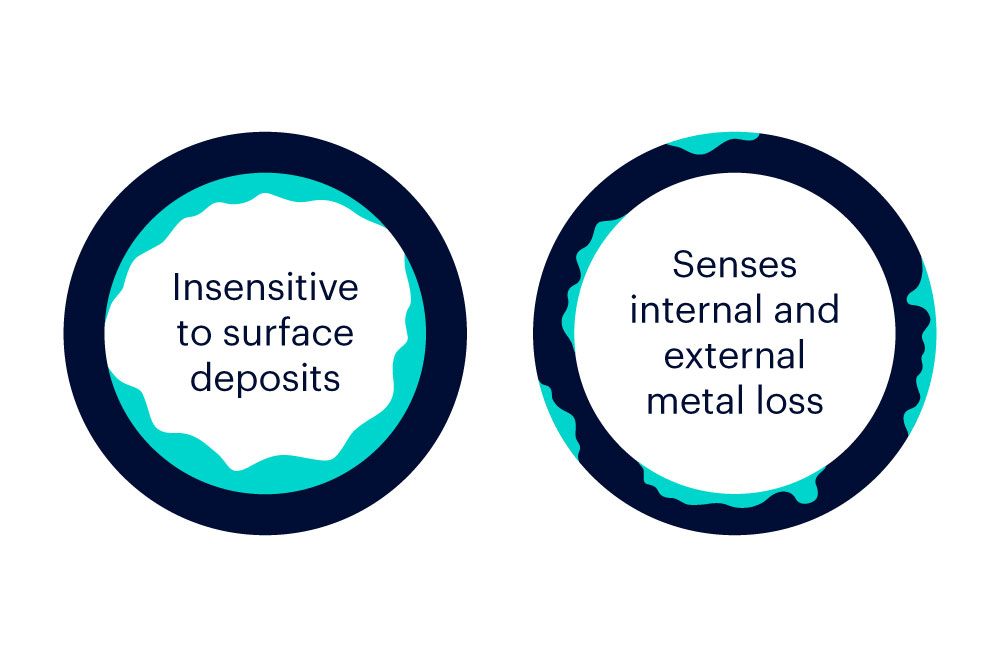 Insensitive to surface deposits

Senses internal and external metal loss